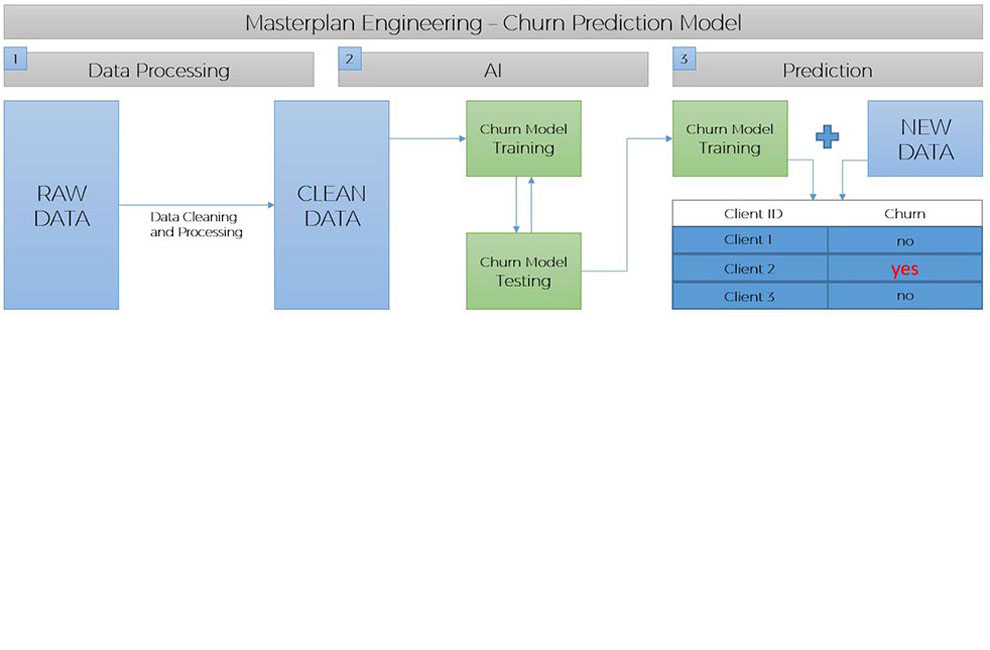 Masterplan Engineering – Churn Prediction Model

1 Data Processing

2 AI

3 Prediction

RAW DATA

Data Cleaning and Processing

CLEAN DATA

Churn Model Training

Churn Model Testing

Churn Model Training

NEW DATA

| Client ID | Churn |
|---|---|
| Client 1 | no |
| Client 2 | yes |
| Client 3 | no |